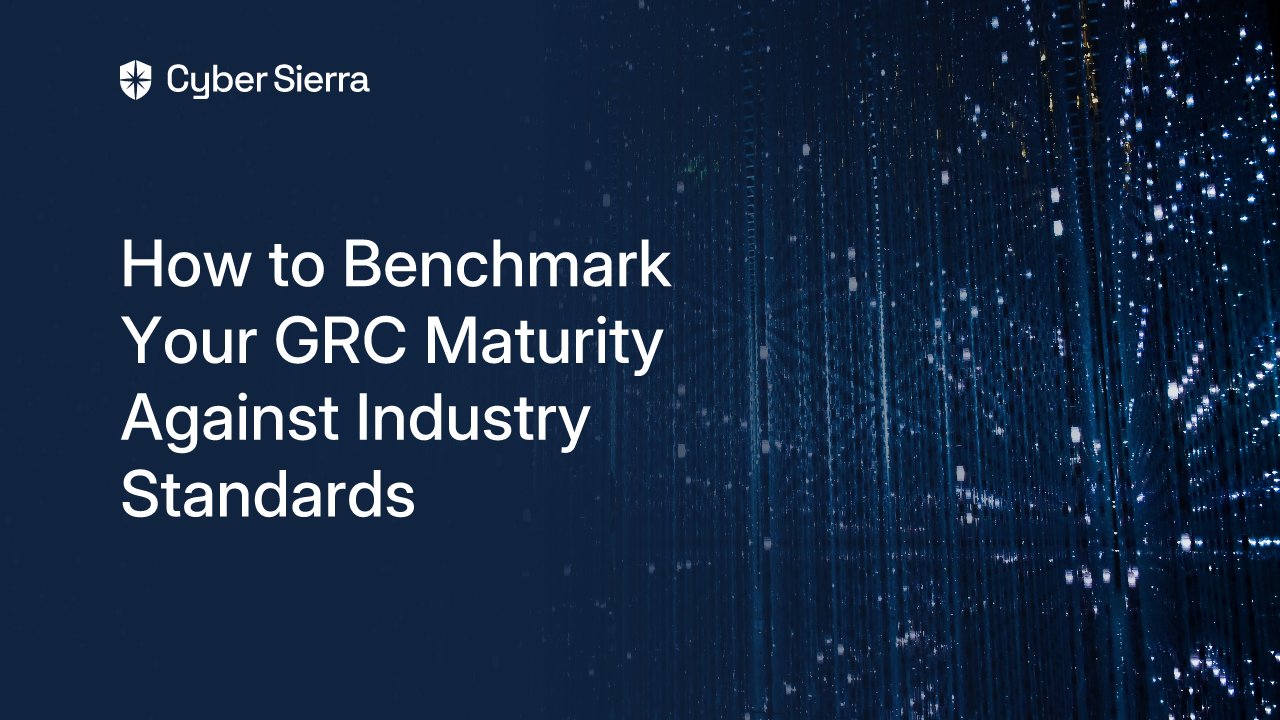 Cyber Sierra

How to Benchmark Your GRC Maturity Against Industry Standards